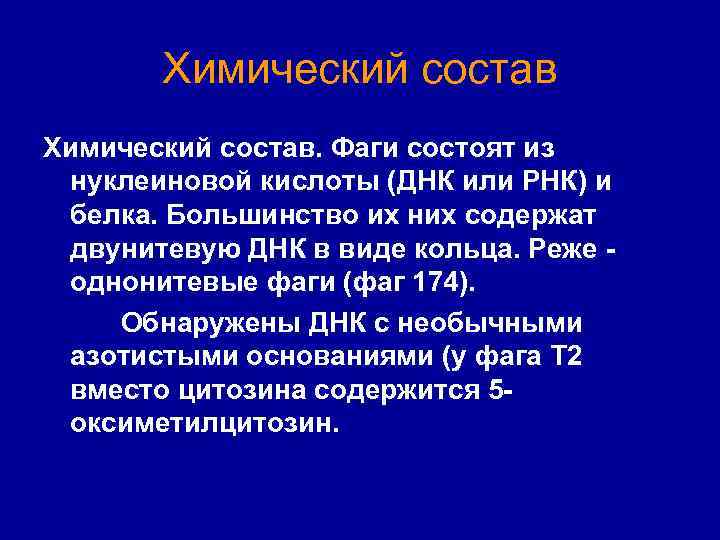 Химический состав

Химический состав. Фаги состоят из нуклеиновой кислоты (ДНК или РНК) и белка. Большинство их них содержат двунитевую ДНК в виде кольца. Реже - однонитевые фаги (фаг 174).

Обнаружены ДНК с необычными азотистыми основаниями (у фага Т2 вместо цитозина содержится 5-оксиметилцитозин.